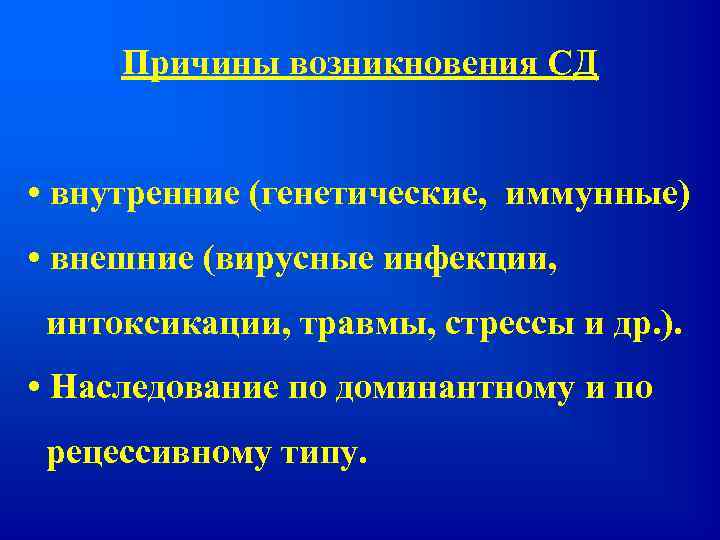 Причины возникновения СД

• внутренние (генетические, иммунные)

• внешние (вирусные инфекции, интоксикации, травмы, стрессы и др.).

• Наследование по доминантному и по рецессивному типу.